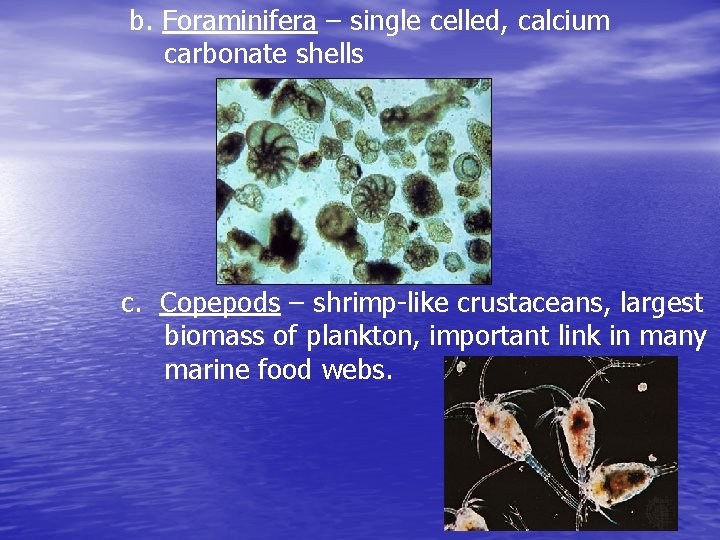 b. Foraminifera – single celled, calcium carbonate shells

c. Copepods – shrimp-like crustaceans, largest biomass of plankton, important link in many marine food webs.